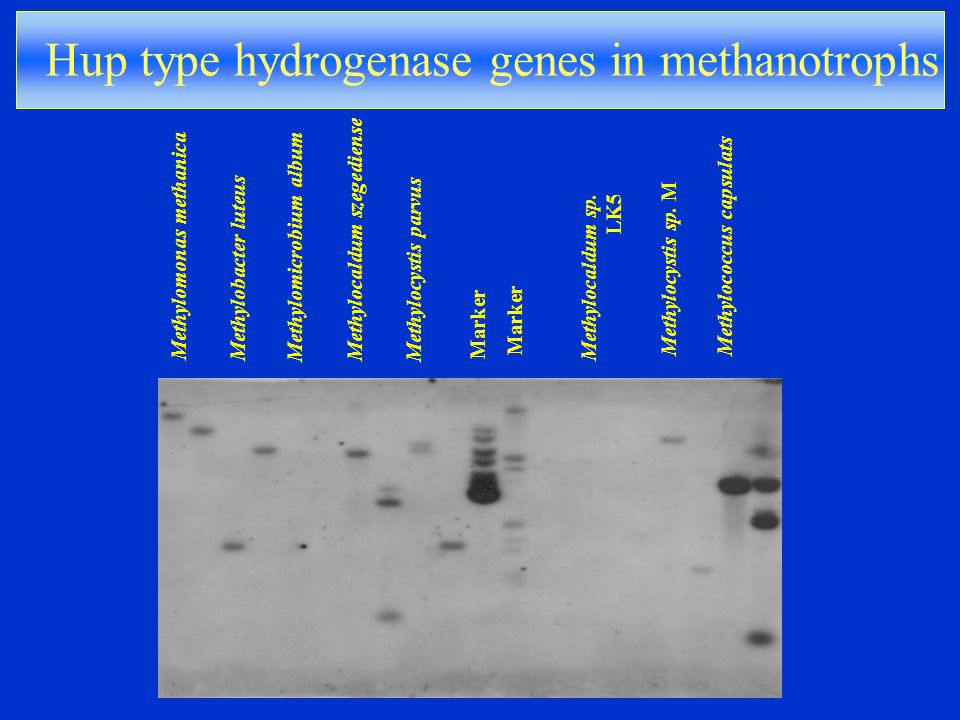 Hup type hydrogenase genes in methanotrophs

Methylomonas methanica

Methylobacter luteus

Methylomicrobium album

Methylocaldum szegediense

Methylocystis parvus

Marker

Marker

Methylocaldum sp. LK5

Methylocystis sp. M

Methylococcus capsulats